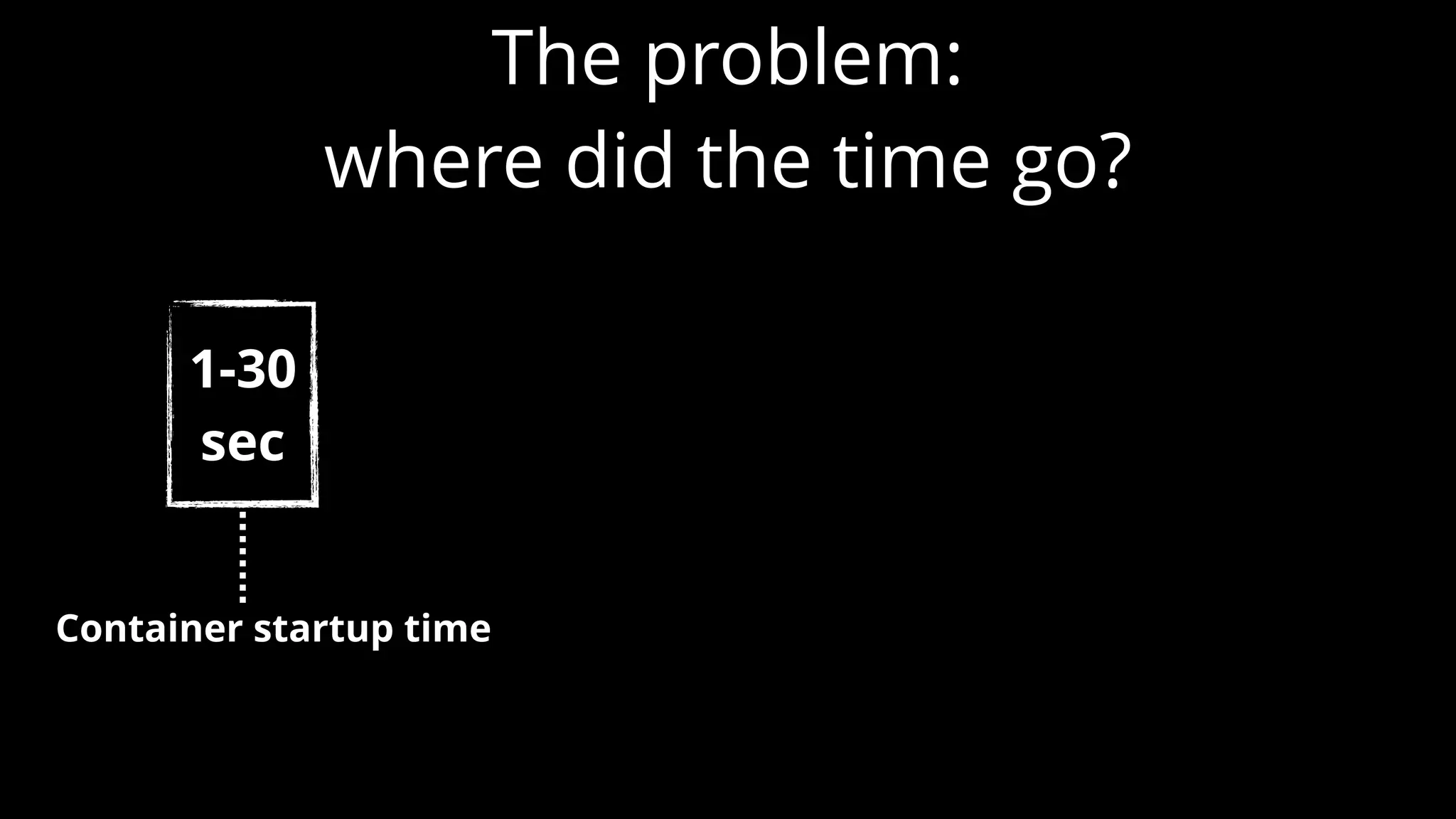 The problem:
where did the time go?

1-30 sec

Container startup time